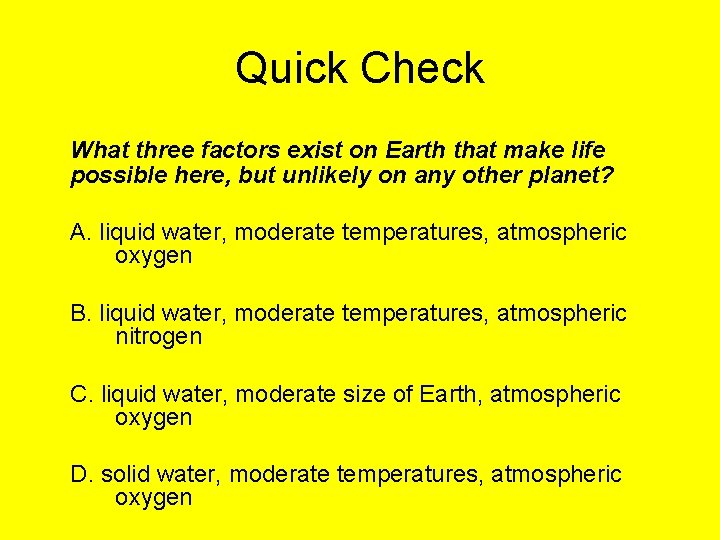 Quick Check

What three factors exist on Earth that make life possible here, but unlikely on any other planet?

A. liquid water, moderate temperatures, atmospheric oxygen

B. liquid water, moderate temperatures, atmospheric nitrogen

C. liquid water, moderate size of Earth, atmospheric oxygen

D. solid water, moderate temperatures, atmospheric oxygen